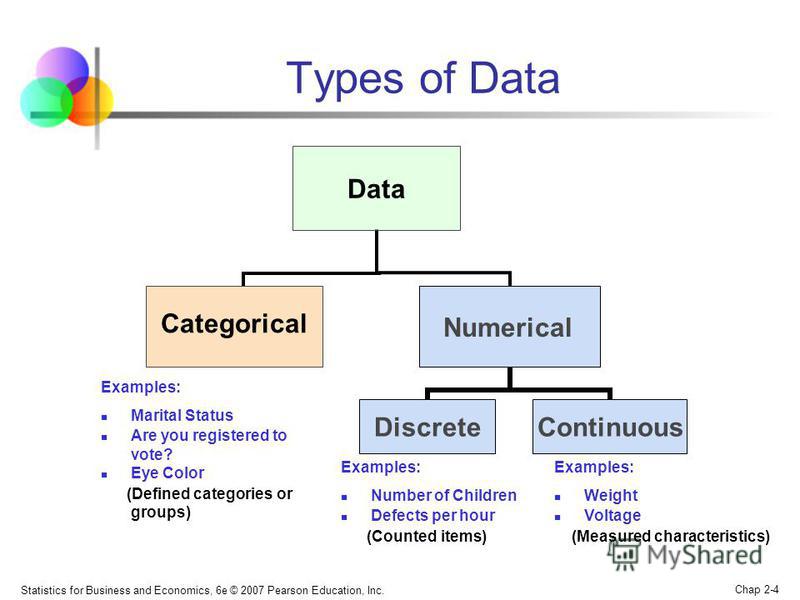 Types of Data

Data

Categorical

Numerical

Examples:

- Marital Status
- Are you registered to vote?
- Eye Color

(Defined categories or groups)

Discrete

Continuous

Examples:

- Number of Children
- Defects per hour

(Counted items)

Examples:

- Weight
- Voltage

(Measured characteristics)

MyShared

Statistics for Business and Economics, 6e © 2007 Pearson Education, Inc.

Chap 2-4